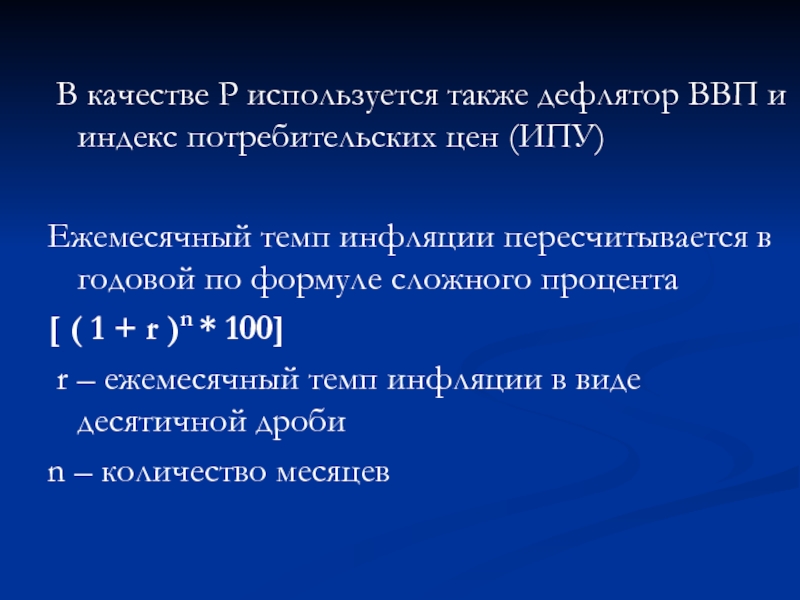 В качестве Р используется также дефлятор ВВП и индекс потребительских цен (ИПУ)

Ежемесячный темп инфляции пересчитывается в годовой по формуле сложного процента

$[ ( 1 + r )^n * 100]$

r – ежемесячный темп инфляции в виде десятичной дроби

n – количество месяцев